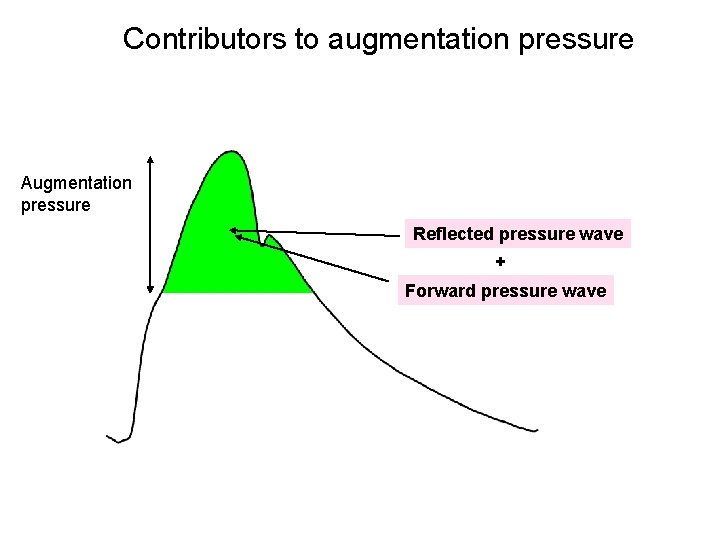 Contributors to augmentation pressure

Augmentation pressure

Reflected pressure wave

+

Forward pressure wave